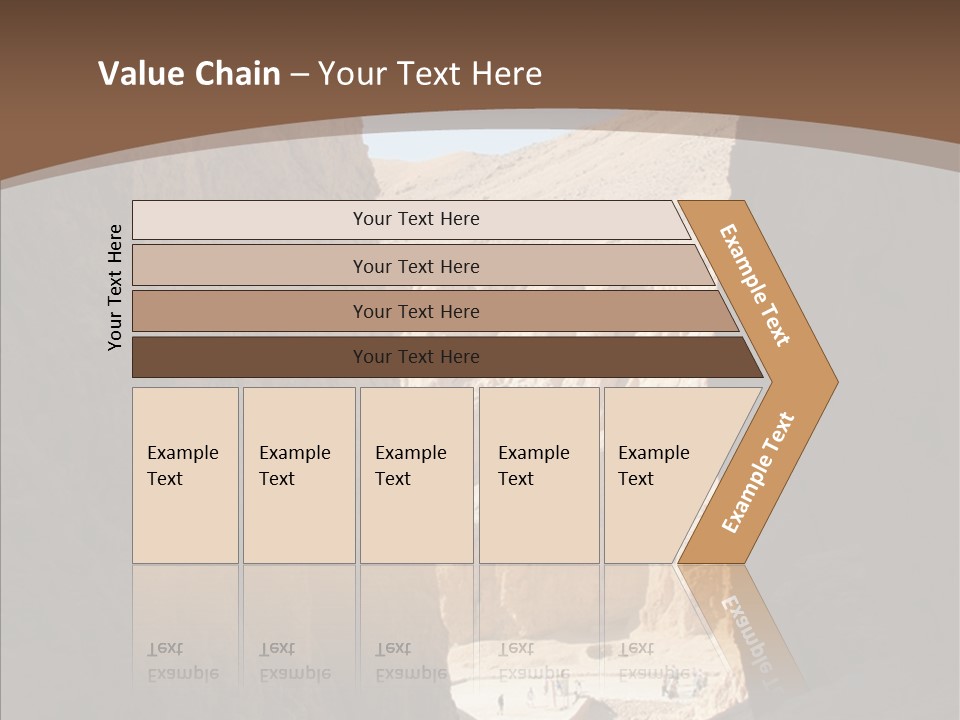 Value Chain – Your Text Here

Your Text Here

Your Text Here

Your Text Here

Your Text Here

Your Text Here

Example Text

Example Text

Example Text

Example Text

Example Text

Example Text

Example Text